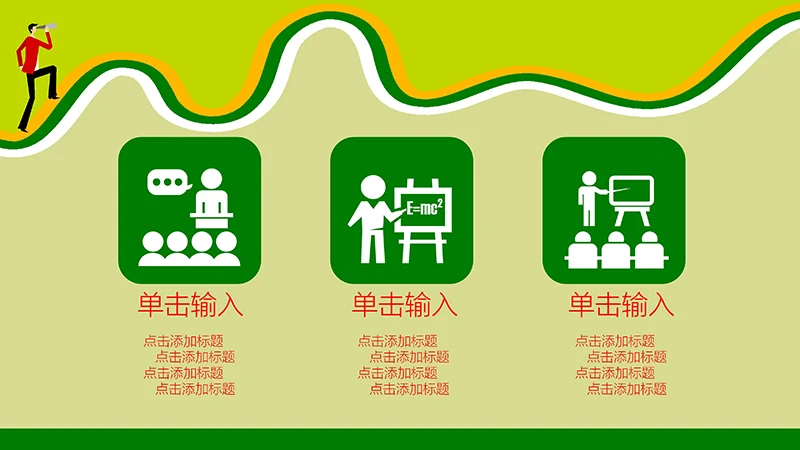 $E=mc^2$

单击输入

点击添加标题
点击添加标题
点击添加标题
点击添加标题

单击输入

点击添加标题
点击添加标题
点击添加标题
点击添加标题

单击输入

点击添加标题
点击添加标题
点击添加标题
点击添加标题